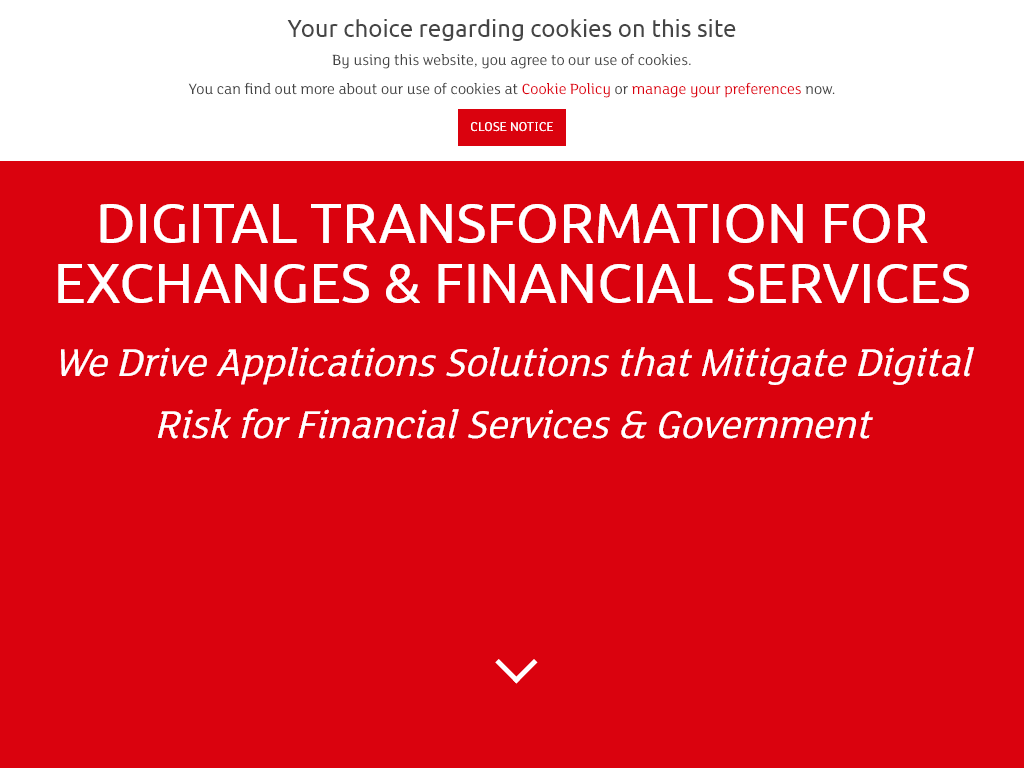 Your choice regarding cookies on this site

By using this website, you agree to our use of cookies.

You can find out more about our use of cookies at Cookie Policy or manage your preferences now.

CLOSE NOTICE

DIGITAL TRANSFORMATION FOR EXCHANGES & FINANCIAL SERVICES

We Drive Applications Solutions that Mitigate Digital Risk for Financial Services & Government